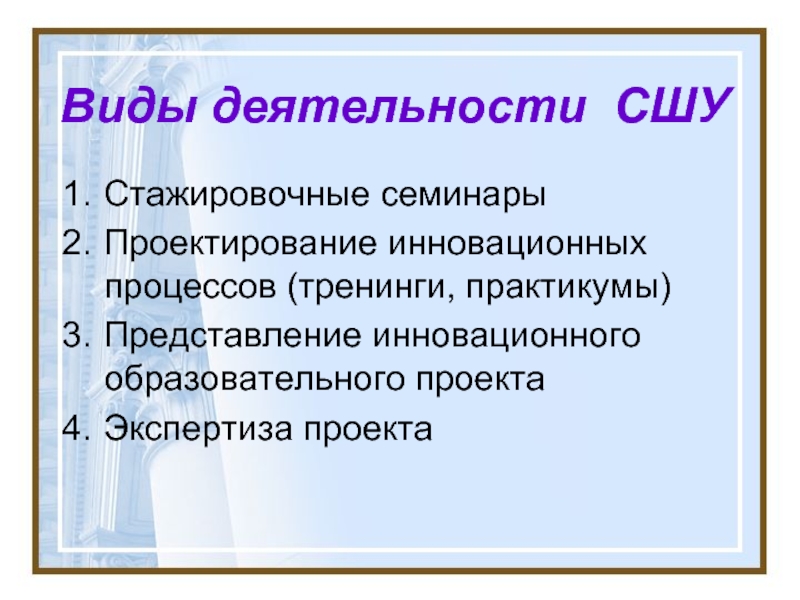 Виды деятельности СШУ

1. Стажировочные семинары
2. Проектирование инновационных процессов (тренинги, практикумы)
3. Представление инновационного образовательного проекта
4. Экспертиза проекта